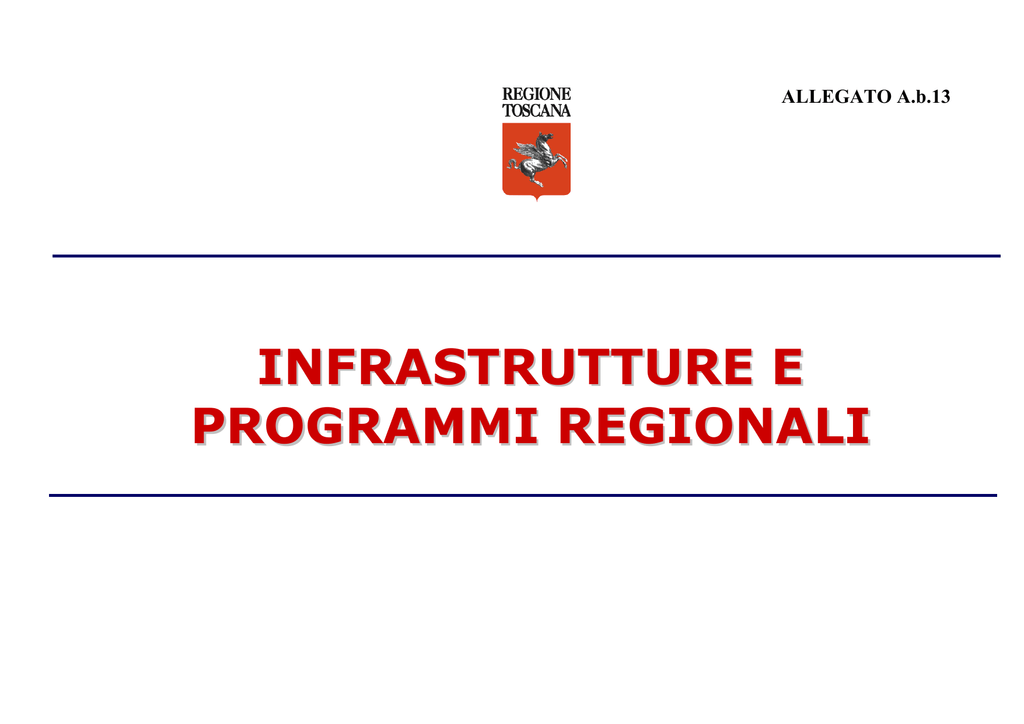 REGIONE
TOSCANA

ALLEGATO A.b.13

INFRASTRUTTURE E PROGRAMMI REGIONALI